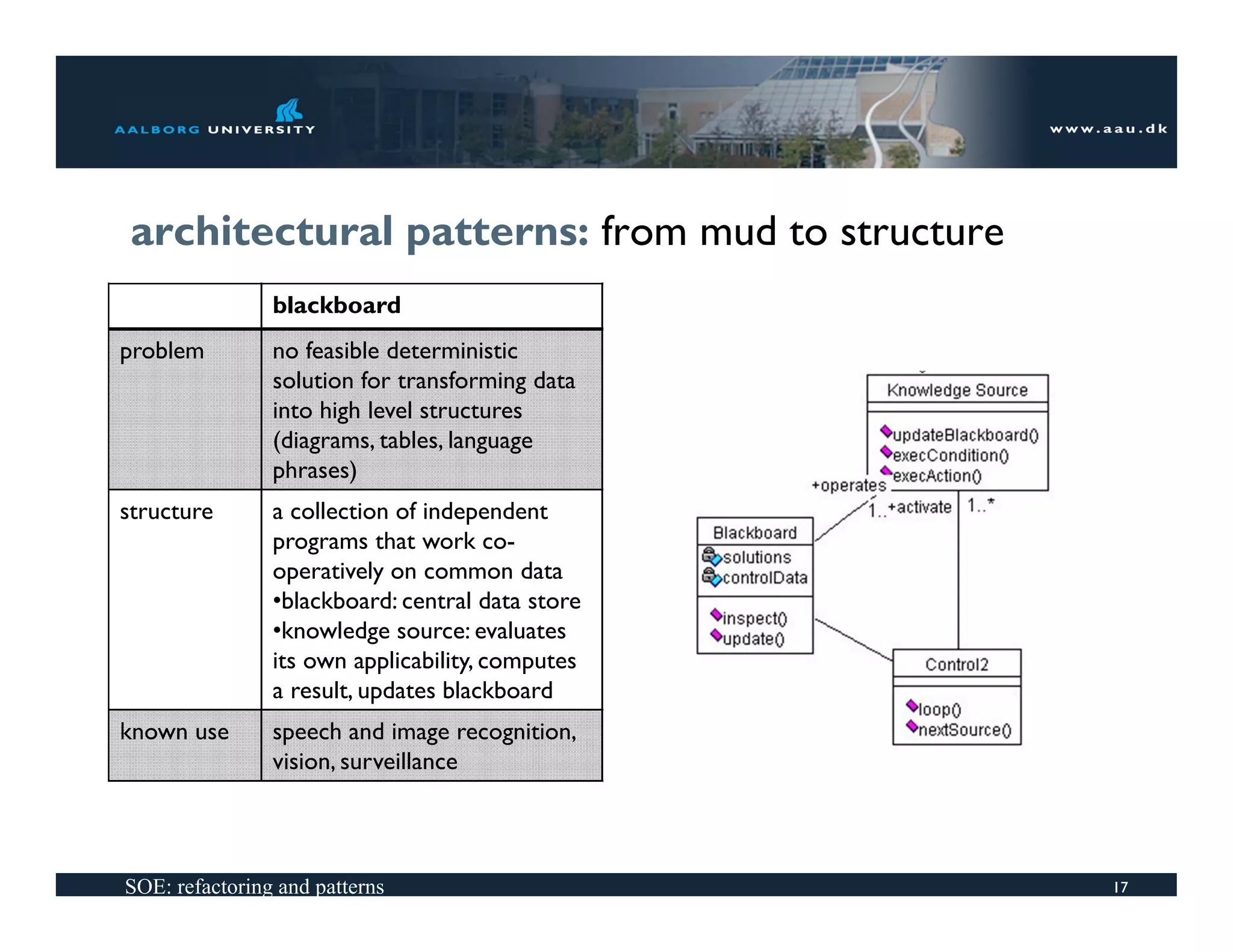 AALBORG UNIVERSITY

www.aau.dk

architectural patterns: from mud to structure

| | blackboard |
|---|---|
| problem | no feasible deterministic solution for transforming data into high level structures (diagrams, tables, language phrases) |
| structure | a collection of independent programs that work co-operatively on common data •blackboard: central data store •knowledge source: evaluates its own applicability, computes a result, updates blackboard |
| known use | speech and image recognition, vision, surveillance |

Knowledge Source
updateBlackboard()
execCondition()
execAction()

+operates
1..
+activate
1..*

Blackboard
solutions
controlData
inspect()
update()

Control2
loop()
nextSource()

SOE: refactoring and patterns

17